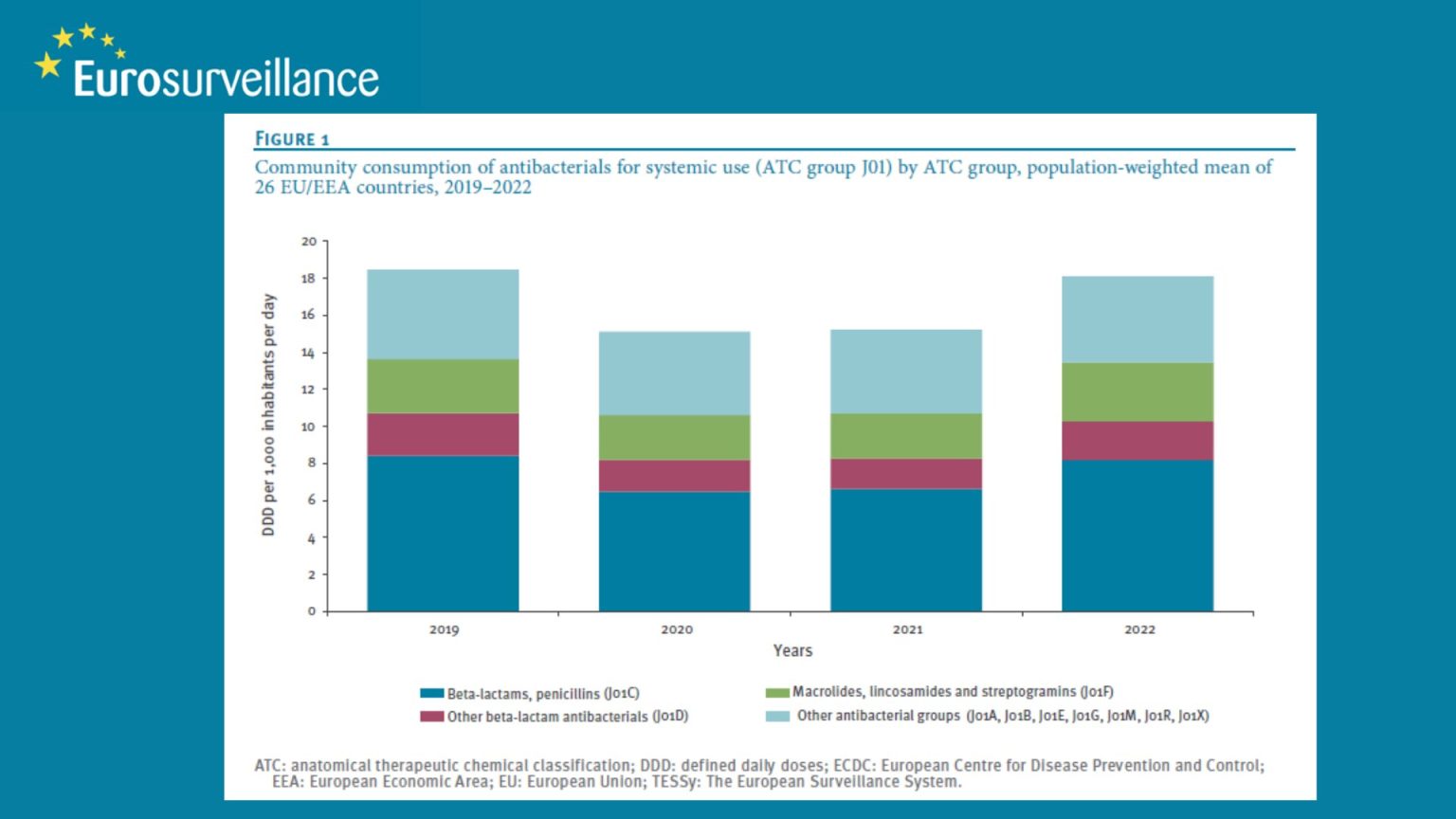 Eurosurveillance

FIGURE 1

Community consumption of antibacterials for systemic use (ATC group J01) by ATC group, population-weighted mean of 26 EU/EEA countries, 2019–2022

DDD per 1,000 inhabitants per day

20
18
16
14
12
10
8
6
4
2
0

2019
2020
2021
2022

Years

Beta-lactams, penicillins (J01C)
Other beta-lactam antibacterials (J01D)
Macrolides, lincosamides and streptogramins (J01F)
Other antibacterial groups (J01A, J01B, J01E, J01G, J01M, J01R, J01X)

ATC: anatomical therapeutic chemical classification; DDD: defined daily doses; ECDC: European Centre for Disease Prevention and Control; EEA: European Economic Area; EU: European Union; TESSy: The European Surveillance System.